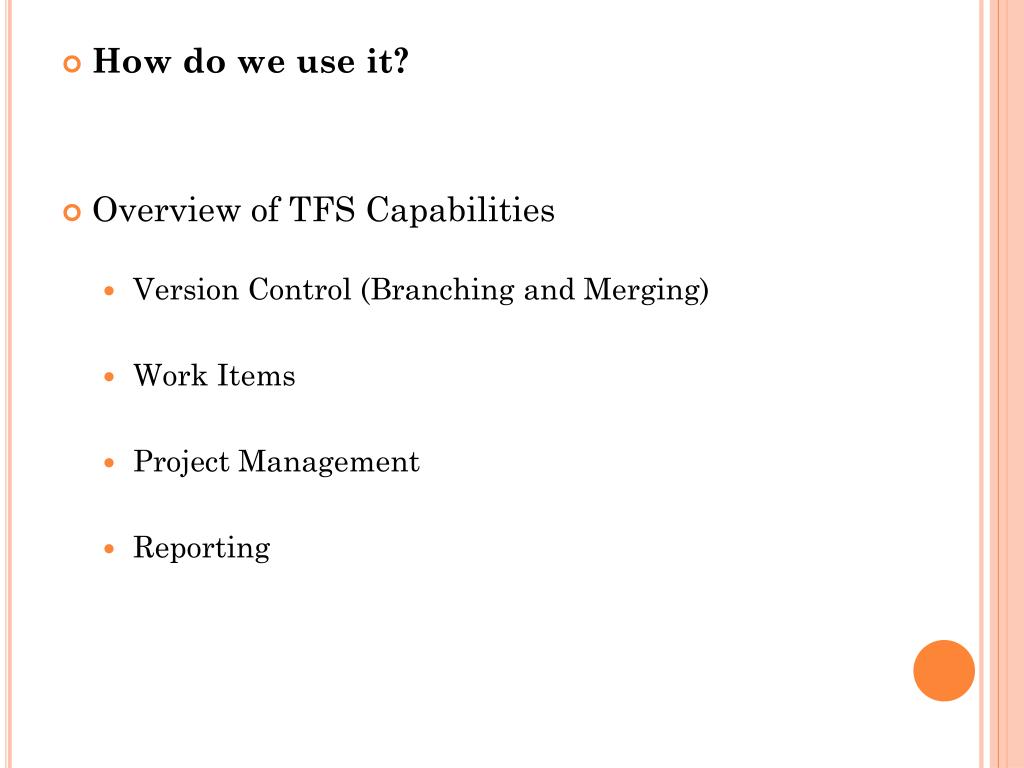 How do we use it?

Overview of TFS Capabilities

Version Control (Branching and Merging)

Work Items

Project Management

Reporting